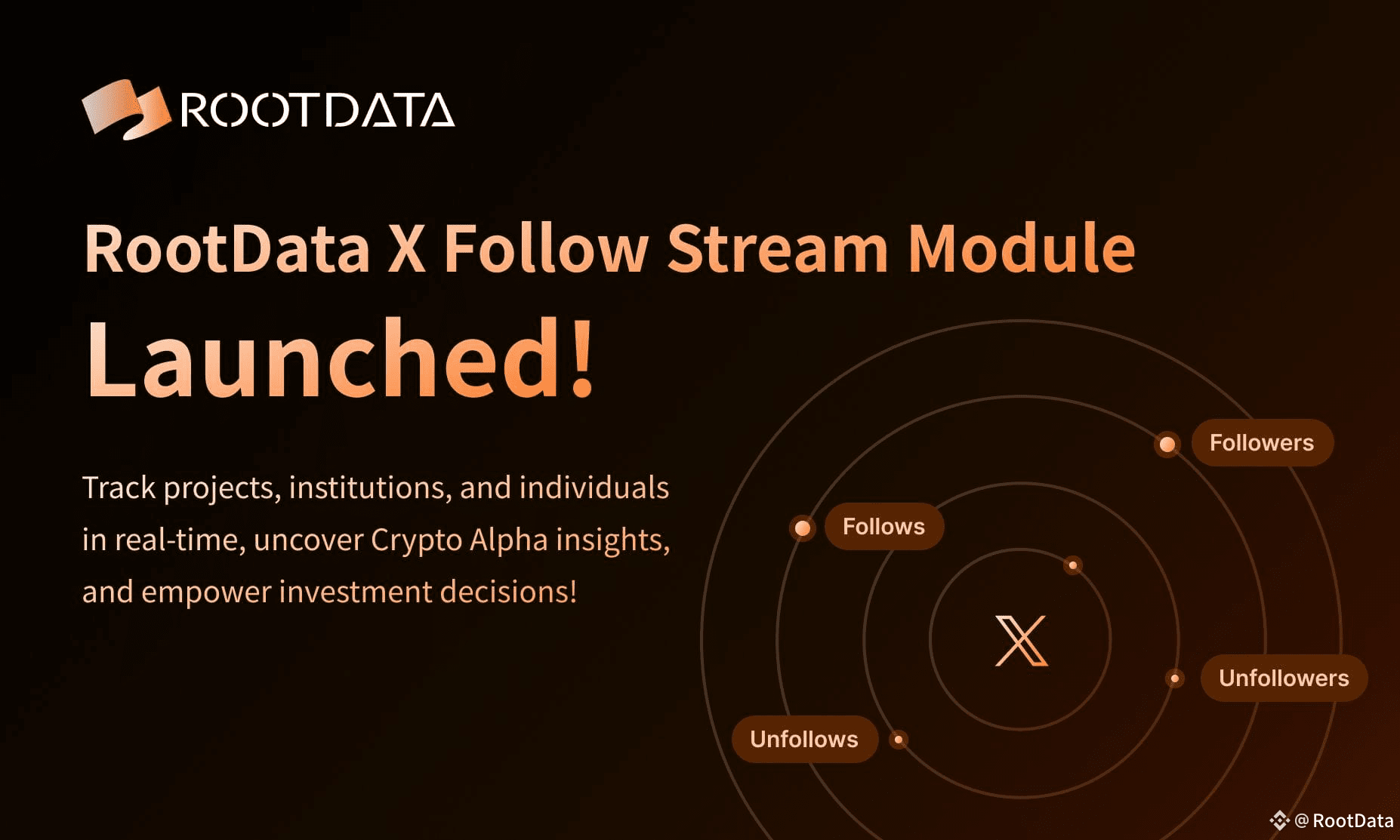 ROOTDATA

RootData X Follow Stream Module

Launched!

Track projects, institutions, and individuals in real-time, uncover Crypto Alpha insights, and empower investment decisions!

Followers

Follows

X

Unfollowers

Unfollows

@ RootData